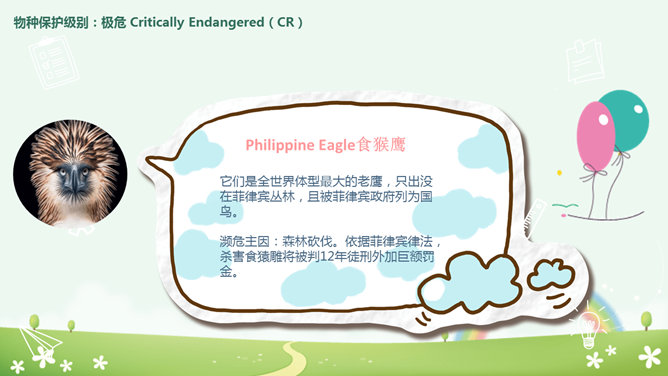 物种保护级别：极危 Critically Endangered（CR）

Philippine Eagle食猴鹰

它们是全世界体型最大的老鹰，只出没在菲律宾丛林，且被菲律宾政府列为国鸟。

濒危主因：森林砍伐。依据菲律宾律法，杀害食猿雕将被判12年徒刑外加巨额罚金。